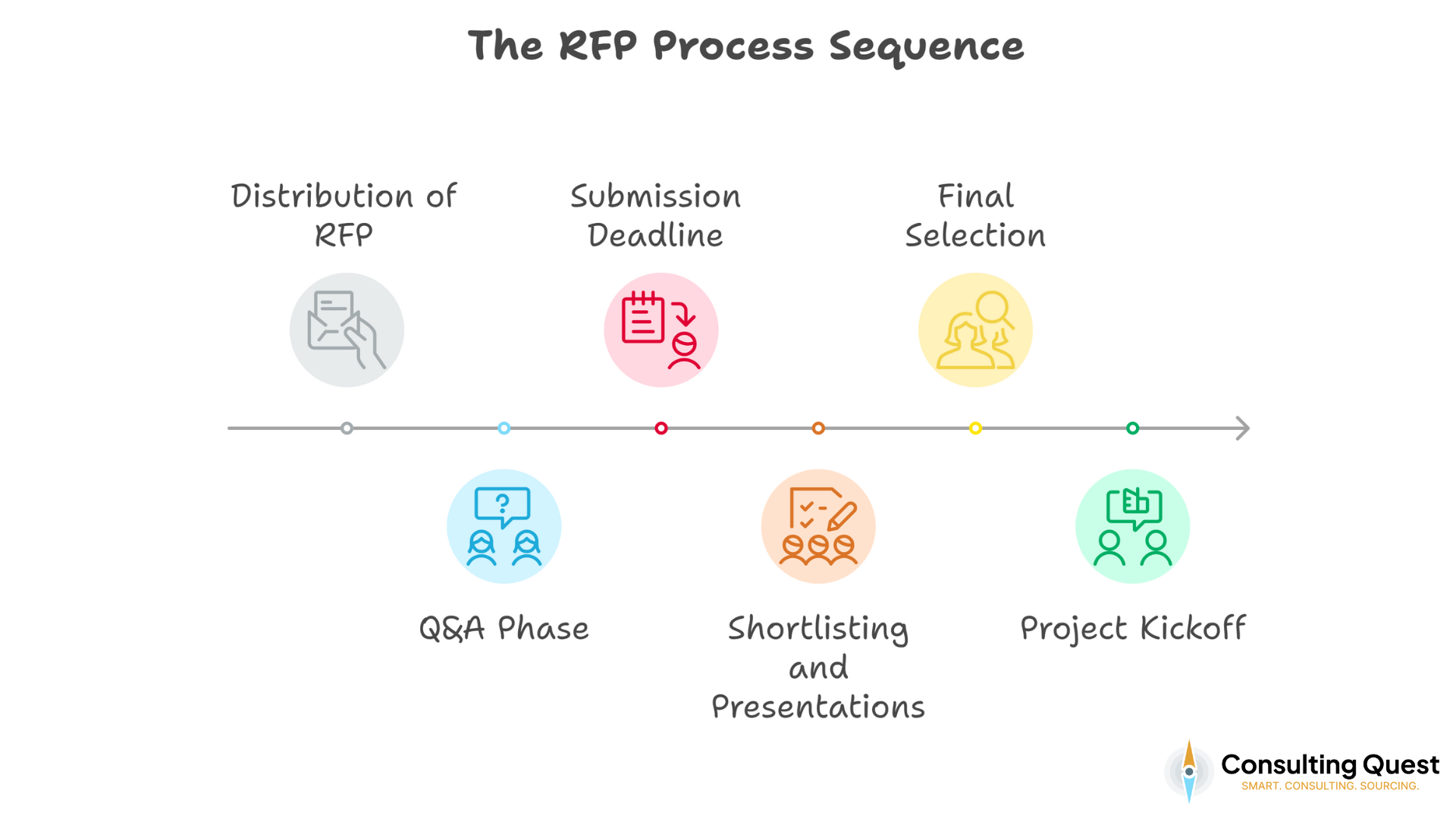 The RFP Process Sequence

Distribution of RFP

Q&A Phase

Submission Deadline

Shortlisting and Presentations

Final Selection

Project Kickoff

Consulting Quest
SMART. CONSULTING. SOURCING.